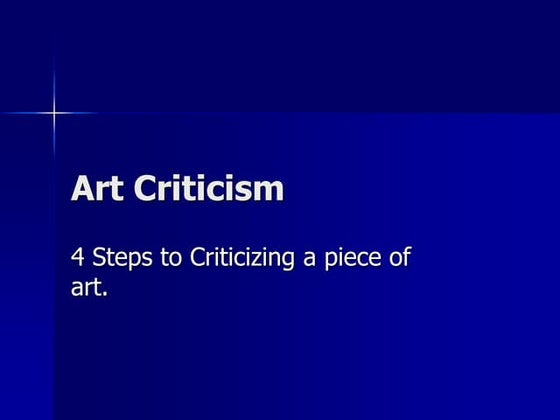 Art Criticism

4 Steps to Criticizing a piece of art.